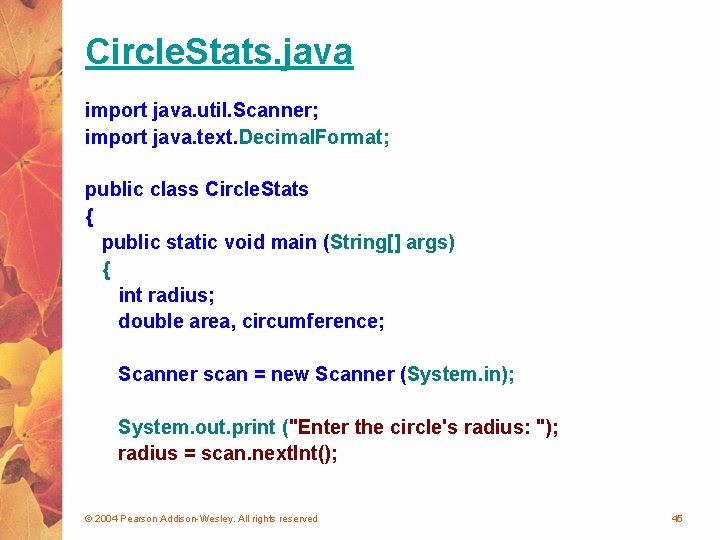 CircleStats.java

import java.util.Scanner;
import java.text.DecimalFormat;

public class CircleStats
{
   public static void main (String[] args)
   {
      int radius;
      double area, circumference;

      Scanner scan = new Scanner (System.in);

      System.out.print ("Enter the circle's radius: ");
      radius = scan.nextInt();

© 2004 Pearson Addison-Wesley. All rights reserved

45